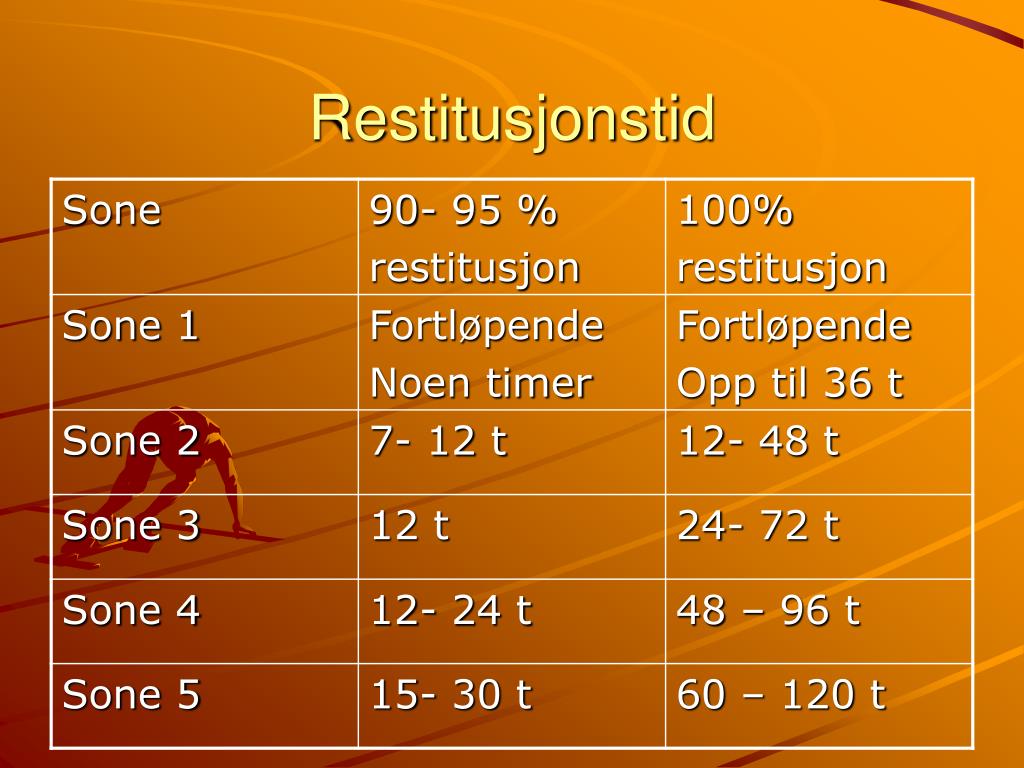 Restitusjonstid

| Sone | 90- 95 % restitusjon | 100% restitusjon |
|---|---|---|
| Sone 1 | Fortløpende Noen timer | Fortløpende Opp til 36 t |
| Sone 2 | 7- 12 t | 12- 48 t |
| Sone 3 | 12 t | 24- 72 t |
| Sone 4 | 12- 24 t | 48 – 96 t |
| Sone 5 | 15- 30 t | 60 – 120 t |